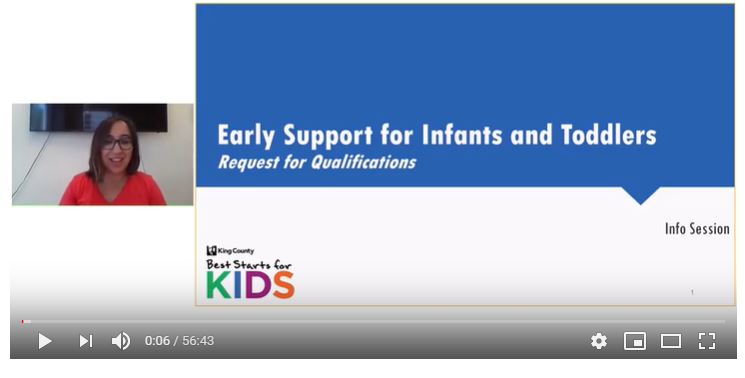 Early Support for Infants and Toddlers
Request for Qualifications

Info Session

King County
Best Starts for
KIDS

1

0:06 / 56:43